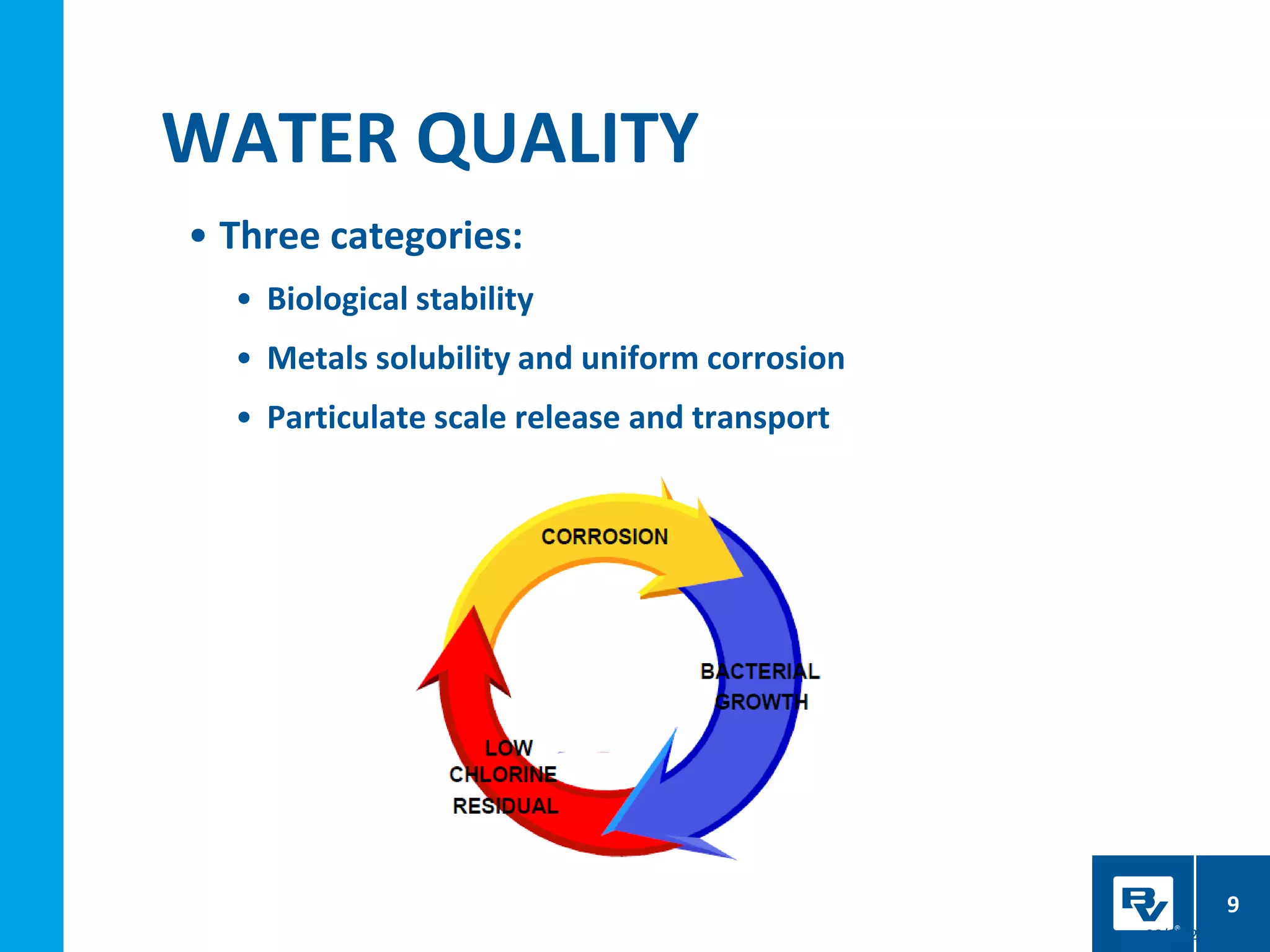 WATER QUALITY

• Three categories:

• Biological stability

• Metals solubility and uniform corrosion

• Particulate scale release and transport

CORROSION

BACTERIAL GROWTH

LOW CHLORINE RESIDUAL

BV

9